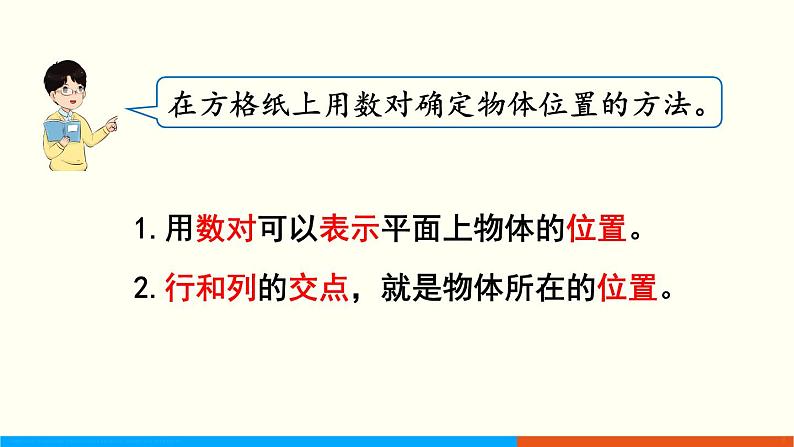 在方格纸上用数对确定物体位置的方法。

1. 用数对可以表示平面上物体的位置。

2. 行和列的交点，就是物体所在的位置。